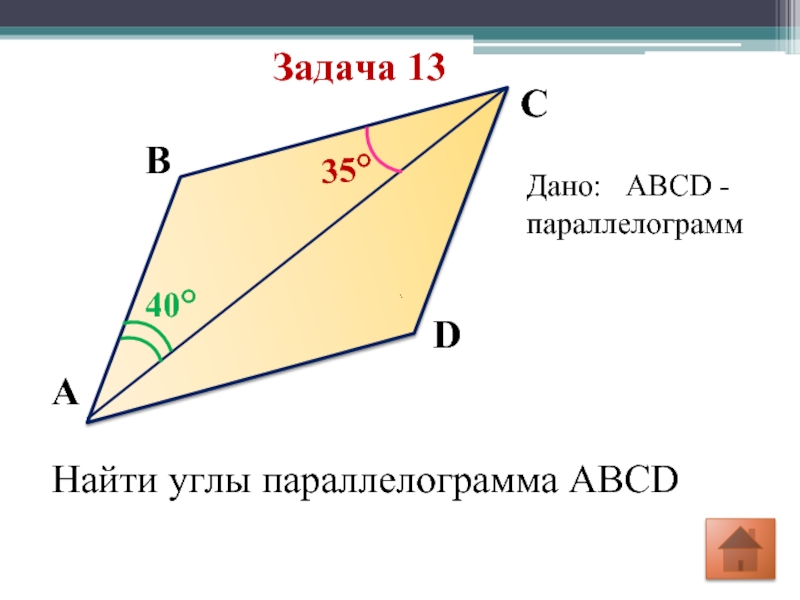 Задача 13

C

B

35°

Дано: ABCD - параллелограмм

40°

D

A

Найти углы параллелограмма ABCD